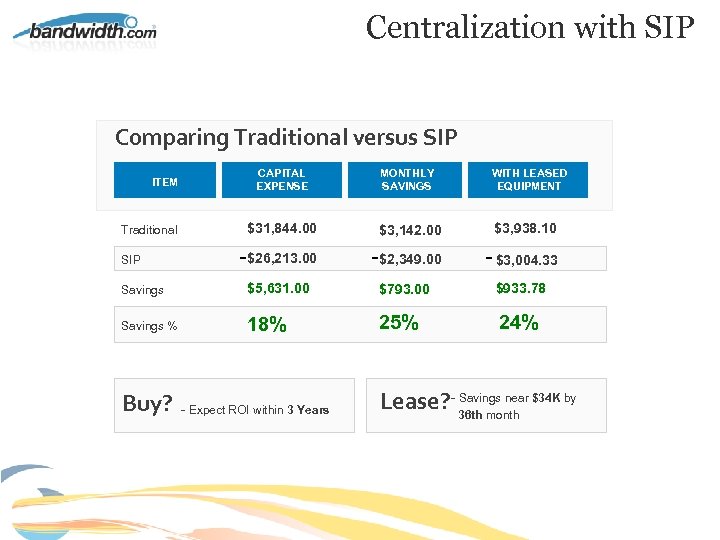 bandwidth.com

Centralization with SIP

Comparing Traditional versus SIP

| ITEM | CAPITAL EXPENSE | MONTHLY SAVINGS | WITH LEASED EQUIPMENT |
|---|---|---|---|
| Traditional | $31,844.00 | $3,142.00 | $3,938.10 |
| SIP | -$26,213.00 | -$2,349.00 | - $3,004.33 |
| Savings | $5,631.00 | $793.00 | $933.78 |
| Savings % | 18% | 25% | 24% |

Buy? - Expect ROI within 3 Years

Lease? - Savings near $34K by 36th month